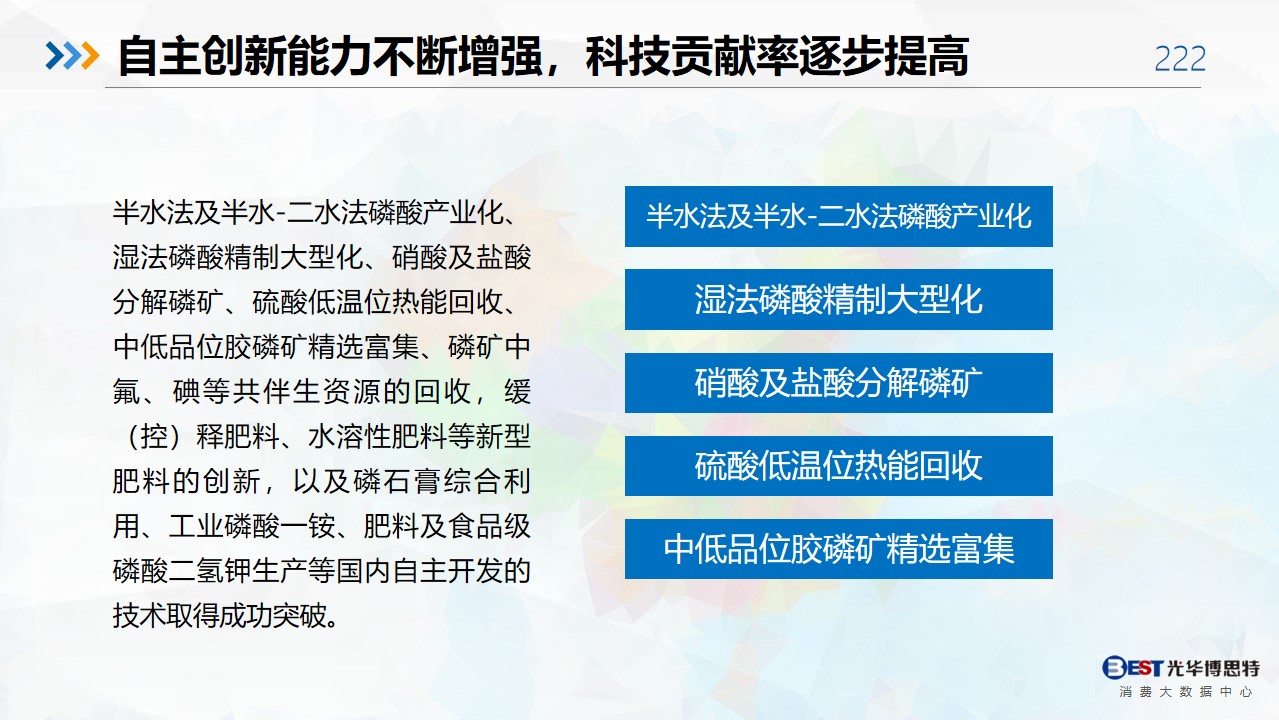 自主创新能力不断增强，科技贡献率逐步提高

222

半水法及半水-二水法磷酸产业化、湿法磷酸精制大型化、硝酸及盐酸分解磷矿、硫酸低温位热能回收、中低品位胶磷矿精选富集、磷矿中氟、碘等共伴生资源的回收，缓（控）释肥料、水溶性肥料等新型肥料的创新，以及磷石膏综合利用、工业磷酸一铵、肥料及食品级磷酸二氢钾生产等国内自主开发的技术取得成功突破。

半水法及半水-二水法磷酸产业化

湿法磷酸精制大型化

硝酸及盐酸分解磷矿

硫酸低温位热能回收

中低品位胶磷矿精选富集

BEST 光华博思特
消费大数据中心